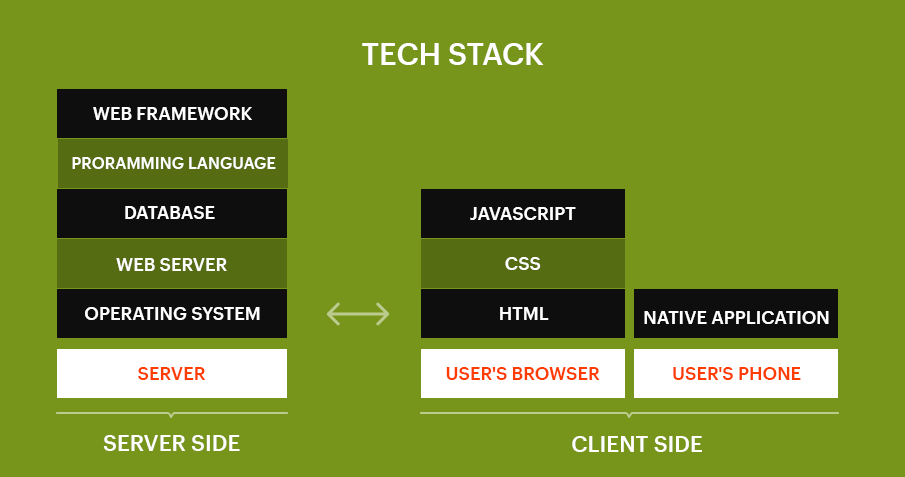 TECH STACK

WEB FRAMEWORK
PRORAMMING LANGUAGE
DATABASE
WEB SERVER
OPERATING SYSTEM
SERVER

SERVER SIDE

JAVASCRIPT
CSS
HTML
USER'S BROWSER

NATIVE APPLICATION
USER'S PHONE

CLIENT SIDE